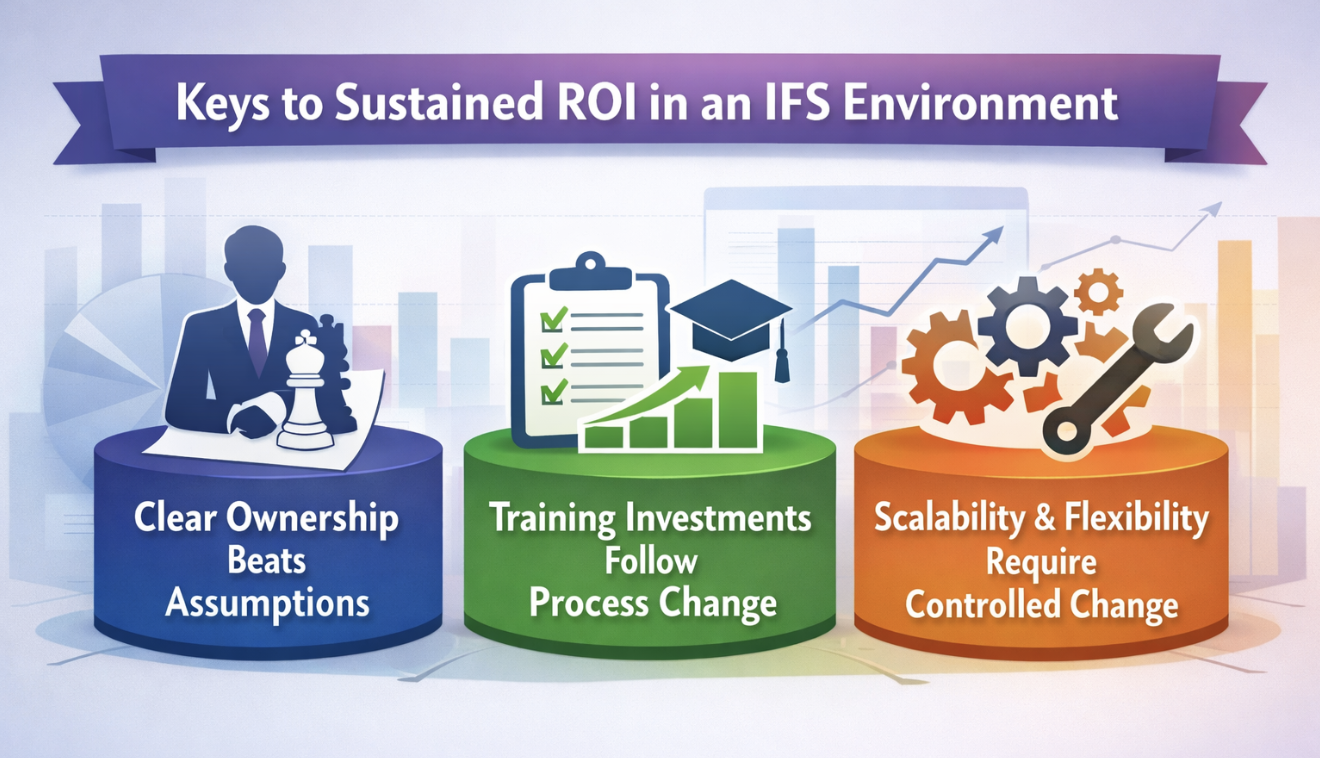 Keys to Sustained ROI in an IFS Environment

Clear Ownership Beats Assumptions

Training Investments Follow Process Change

Scalability & Flexibility Require Controlled Change